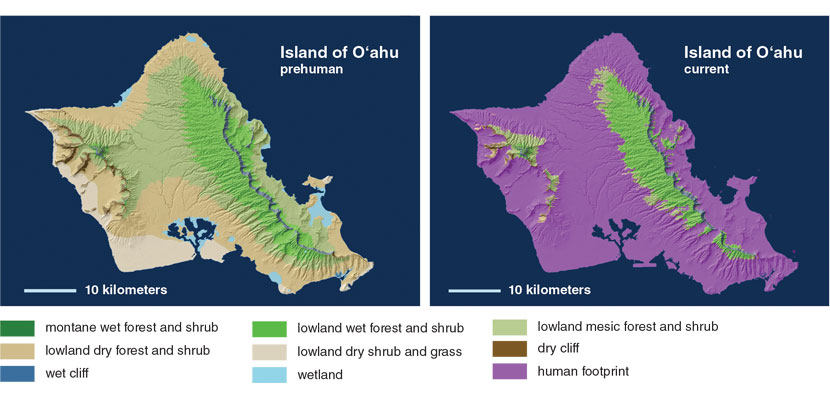 Island of Oʻahu
prehuman

10 kilometers

Island of Oʻahu
current

10 kilometers

montane wet forest and shrub
lowland dry forest and shrub
wet cliff

lowland wet forest and shrub
lowland dry shrub and grass
wetland

lowland mesic forest and shrub
dry cliff
human footprint